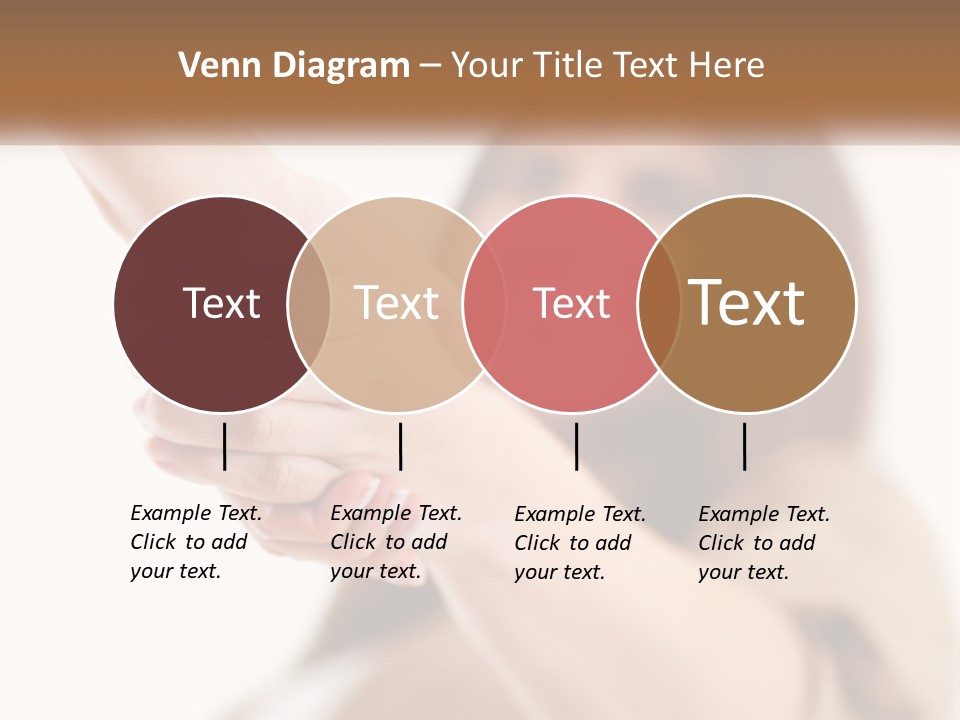 Venn Diagram – Your Title Text Here

Text

Text

Text

Text

Example Text. Click to add your text.

Example Text. Click to add your text.

Example Text. Click to add your text.

Example Text. Click to add your text.